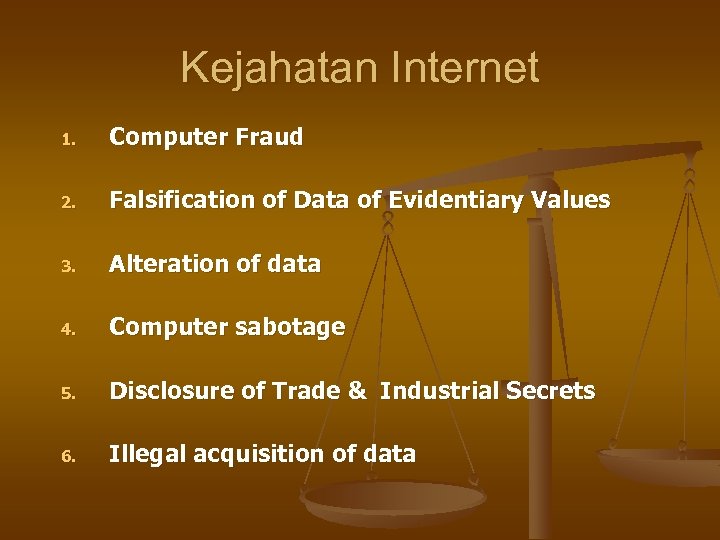 Kejahatan Internet

1. Computer Fraud
2. Falsification of Data of Evidentiary Values
3. Alteration of data
4. Computer sabotage
5. Disclosure of Trade & Industrial Secrets
6. Illegal acquisition of data